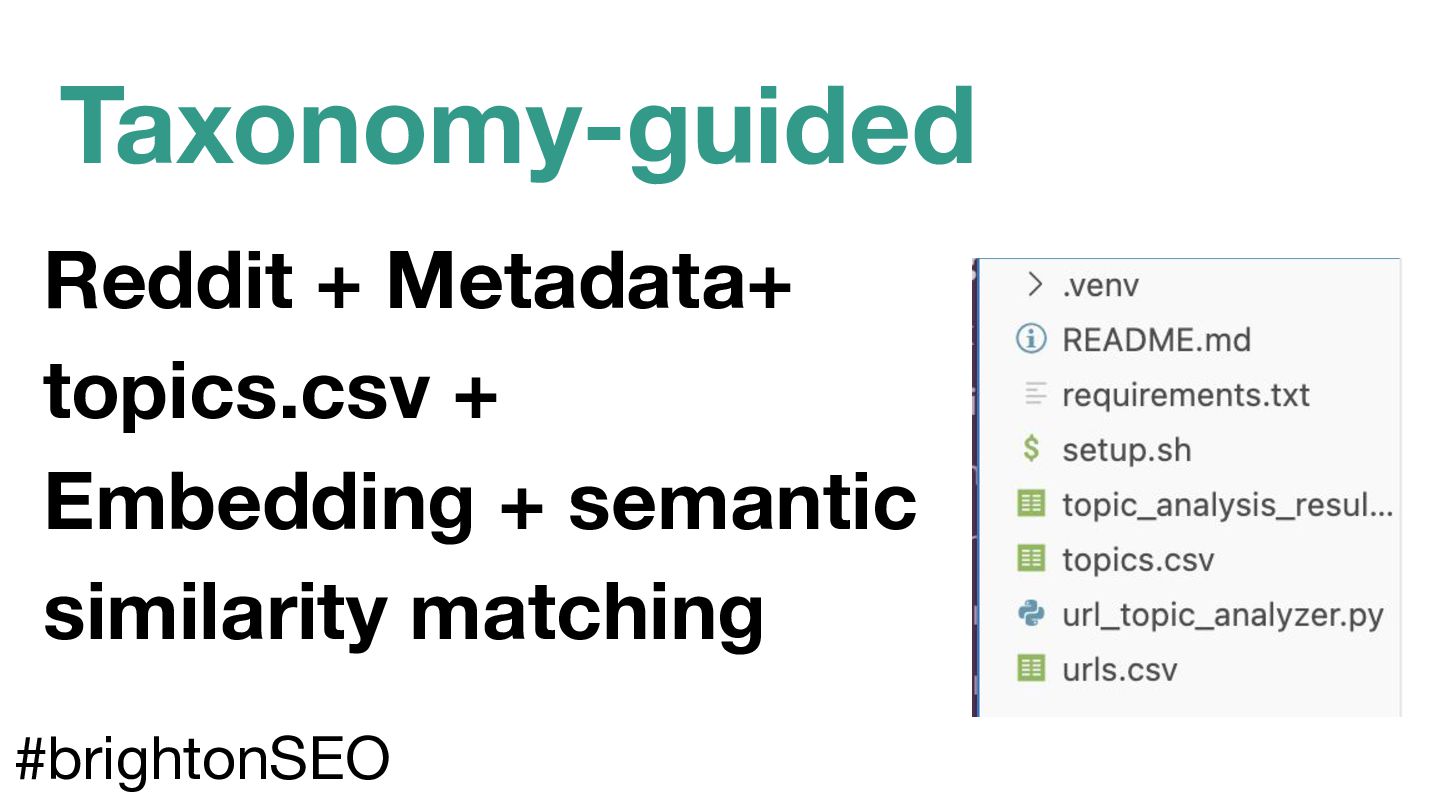 Taxonomy-guided

Reddit + Metadata+ topics.csv + Embedding + semantic similarity matching

> .venv
README.md
requirements.txt
$ setup.sh
topic_analysis_resul...
topics.csv
url_topic_analyzer.py
urls.csv

#brightonSEO